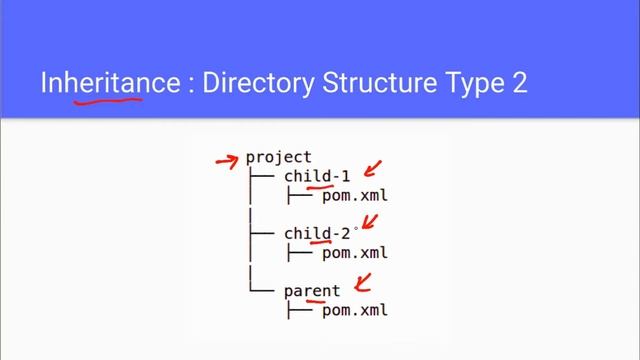 Inheritance : Directory Structure Type 2

project
├── child-1
│   ├── pom.xml
│
├── child-2
│   ├── pom.xml
│
└── parent
    ├── pom.xml